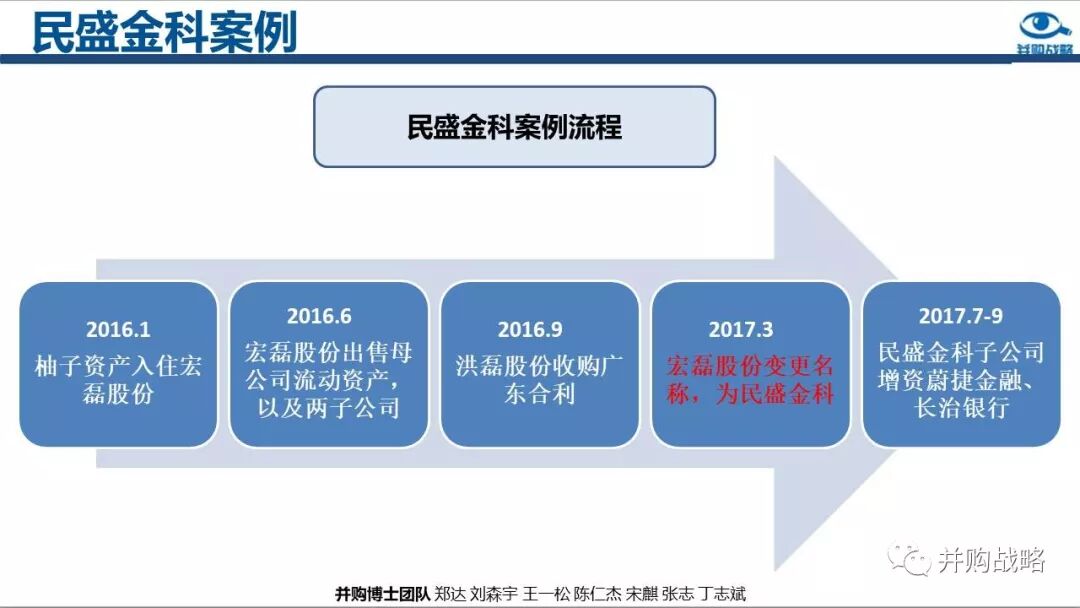 民盛金科案例

并购战略

民盛金科案例流程

2016.1
柚子资产入住宏磊股份

2016.6
宏磊股份出售母公司流动资产，以及两子公司

2016.9
洪磊股份收购广东合利

2017.3
宏磊股份变更名称，为民盛金科

2017.7-9
民盛金科子公司增资蔚捷金融、长治银行

并购战略

并购博士团队 郑达 刘森宇 王一松 陈仁杰 宋麒 张志 丁志斌